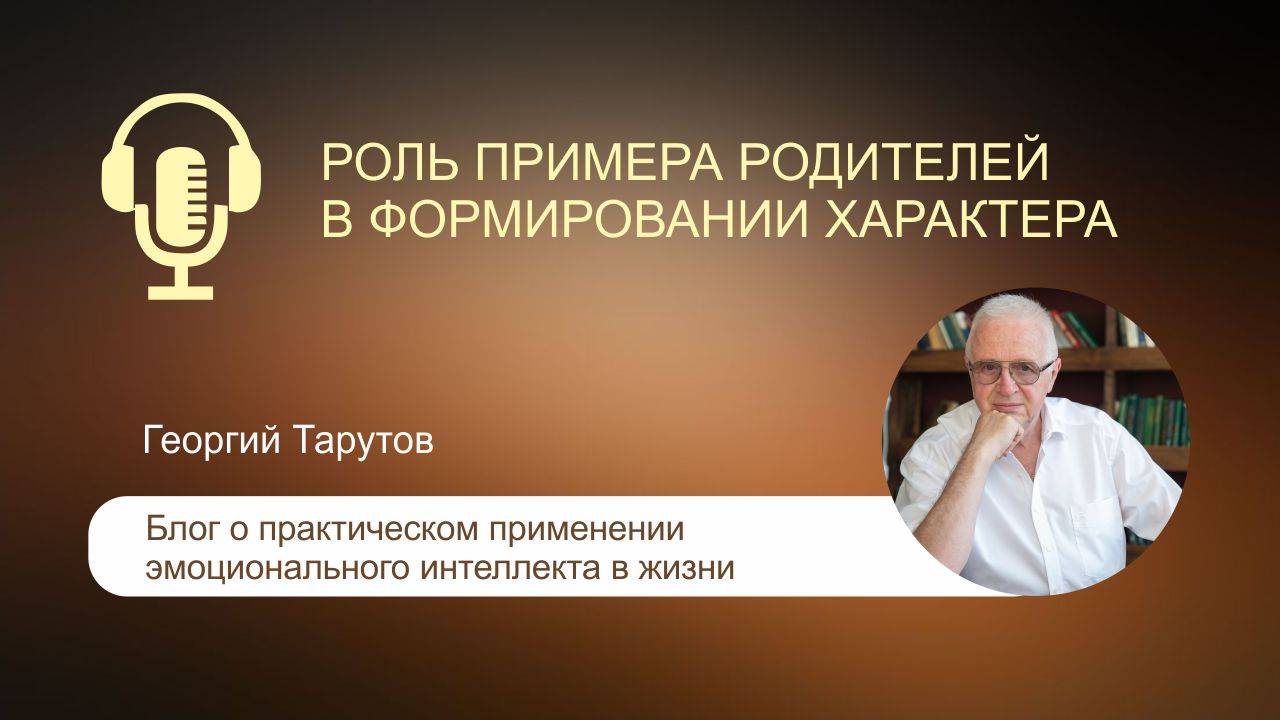 РОЛЬ ПРИМЕРА РОДИТЕЛЕЙ В ФОРМИРОВАНИИ ХАРАКТЕРА

Георгий Тарутов

Блог о практическом применении эмоционального интеллекта в жизни